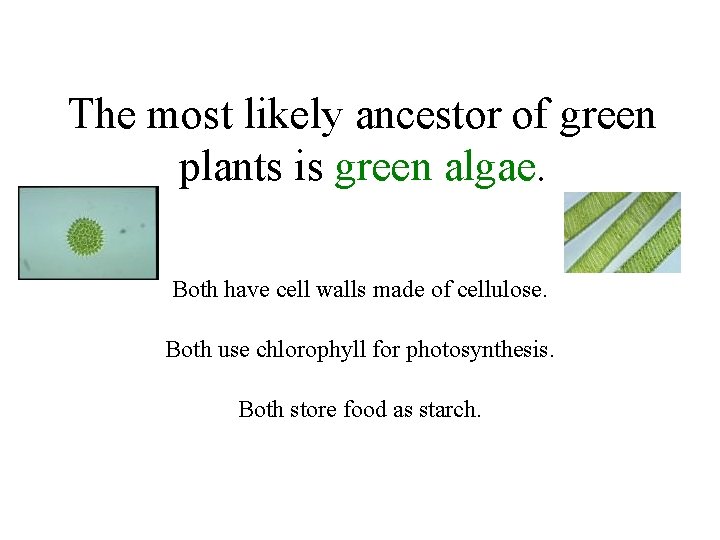 The most likely ancestor of green plants is green algae.

Both have cell walls made of cellulose.

Both use chlorophyll for photosynthesis.

Both store food as starch.